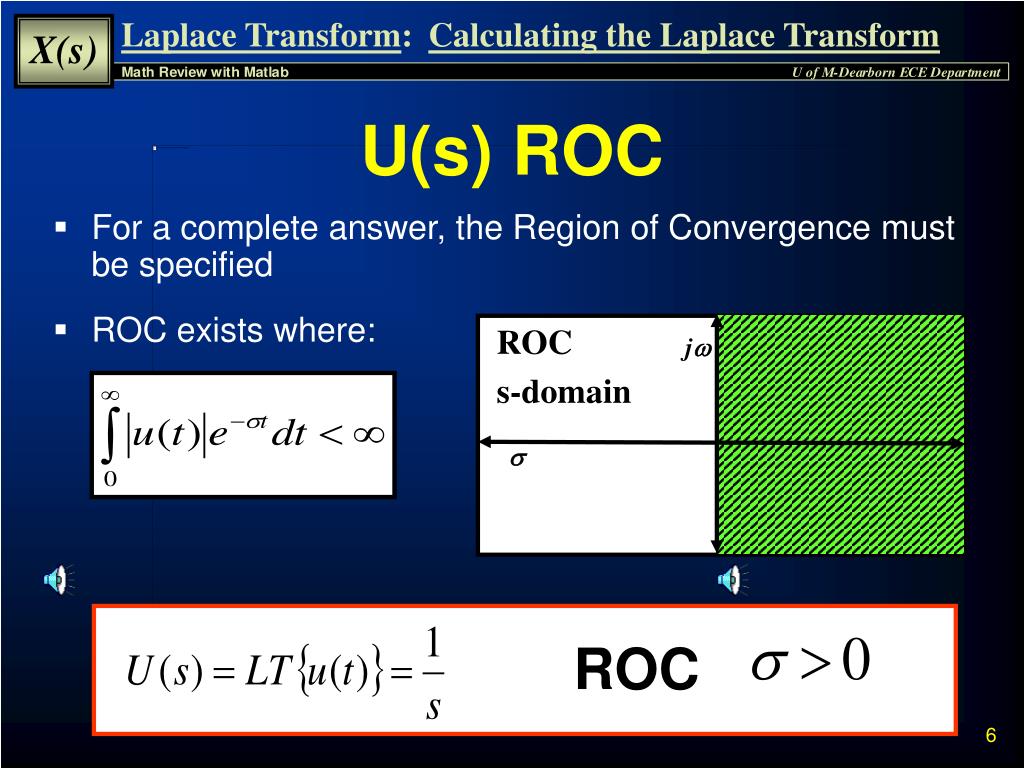 X(s)

Laplace Transform: Calculating the Laplace Transform

Math Review with Matlab

U of M-Dearborn ECE Department

U(s) ROC

▪ For a complete answer, the Region of Convergence must be specified

▪ ROC exists where:

$\int_{0}^{\infty} |u(t)| e^{-\sigma t} dt < \infty$

ROC

s-domain

$j\omega$

$\sigma$

$U(s) = LT\{u(t)\} = \frac{1}{s}$

ROC $\sigma > 0$

6